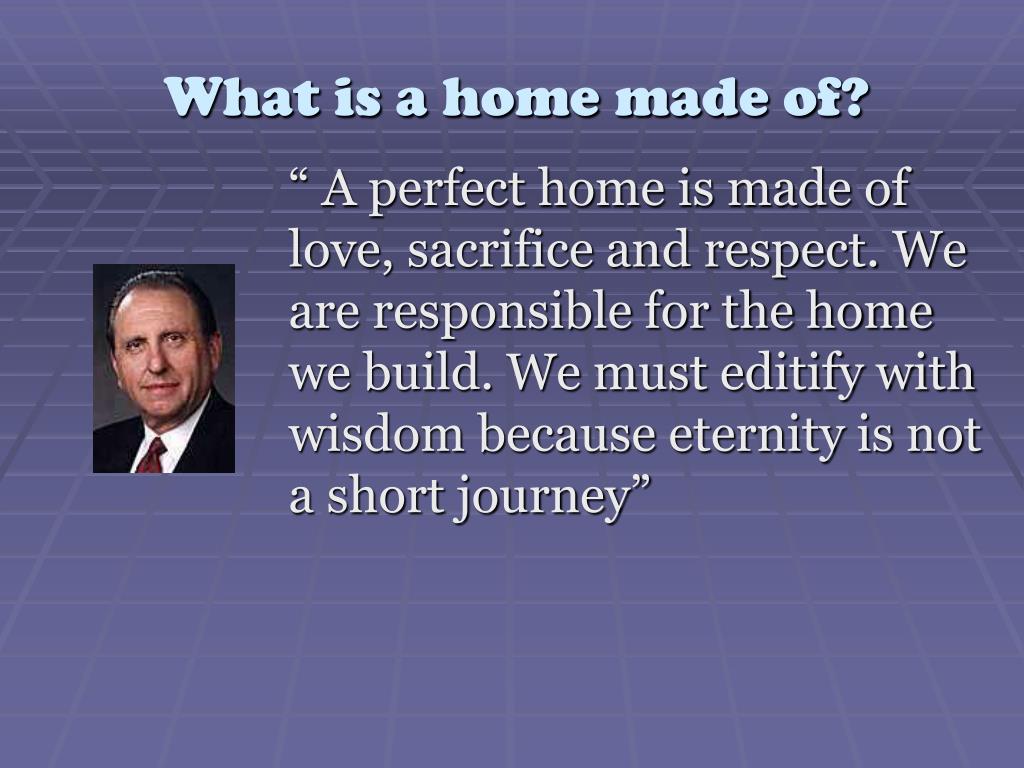 What is a home made of?

“ A perfect home is made of love, sacrifice and respect. We are responsible for the home we build. We must editify with wisdom because eternity is not a short journey”